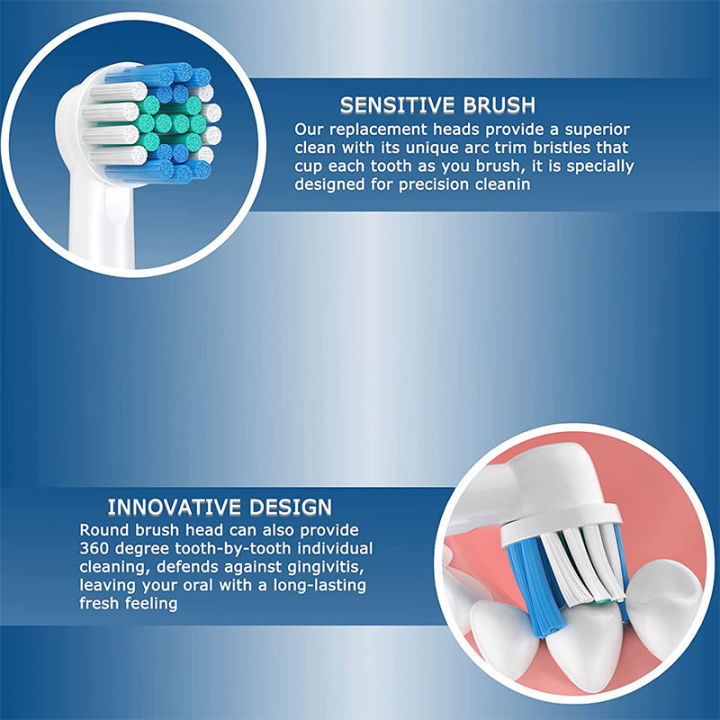 SENSITIVE BRUSH

Our replacement heads provide a superior clean with its unique arc trim bristles that cup each tooth as you brush, it is specially designed for precision cleanin

INNOVATIVE DESIGN

Round brush head can also provide 360 degree tooth-by-tooth individual cleaning, defends against gingivitis, leaving your oral with a long-lasting fresh feeling